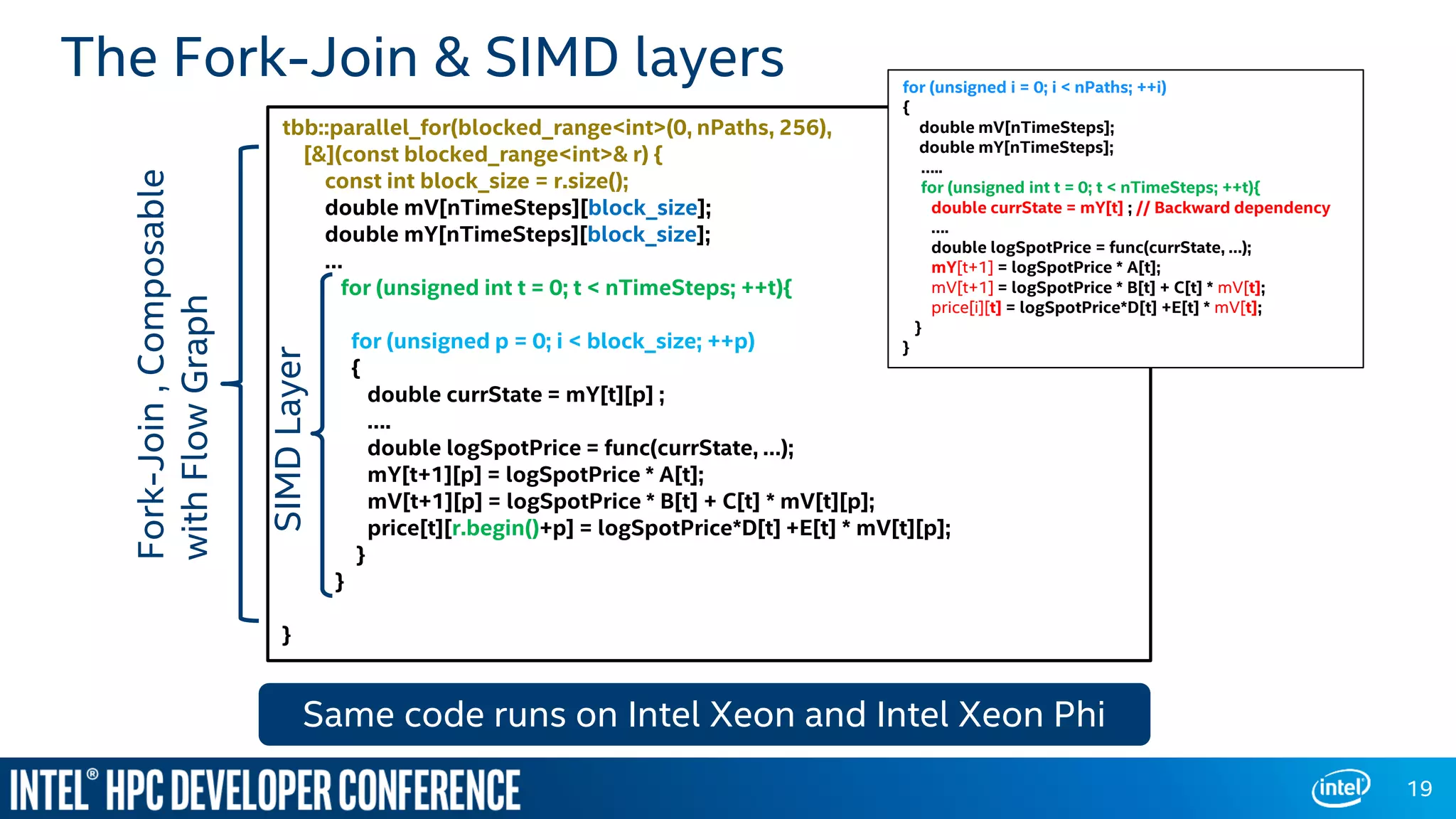 The Fork-Join & SIMD layers

Fork-Join , Composable with Flow Graph

SIMD Layer

tbb::parallel_for(blocked_range<int>(0, nPaths, 256),
[&](const blocked_range<int>& r) {
const int block_size = r.size();
double mV[nTimeSteps][block_size];
double mY[nTimeSteps][block_size];
...
for (unsigned int t = 0; t < nTimeSteps; ++t){

for (unsigned p = 0; i < block_size; ++p)
{
double currState = mY[t][p] ;
....
double logSpotPrice = func(currState, ...);
mY[t+1][p] = logSpotPrice * A[t];
mV[t+1][p] = logSpotPrice * B[t] + C[t] * mV[t][p];
price[t][r.begin()+p] = logSpotPrice*D[t] +E[t] * mV[t][p];
}
}

}

for (unsigned i = 0; i < nPaths; ++i)
{
double mV[nTimeSteps];
double mY[nTimeSteps];
.....
for (unsigned int t = 0; t < nTimeSteps; ++t){
double currState = mY[t] ; // Backward dependency
....
double logSpotPrice = func(currState, ...);
mY[t+1] = logSpotPrice * A[t];
mV[t+1] = logSpotPrice * B[t] + C[t] * mV[t];
price[i][t] = logSpotPrice*D[t] +E[t] * mV[t];
}
}

Same code runs on Intel Xeon and Intel Xeon Phi

INTEL® HPC DEVELOPER CONFERENCE

intel

19